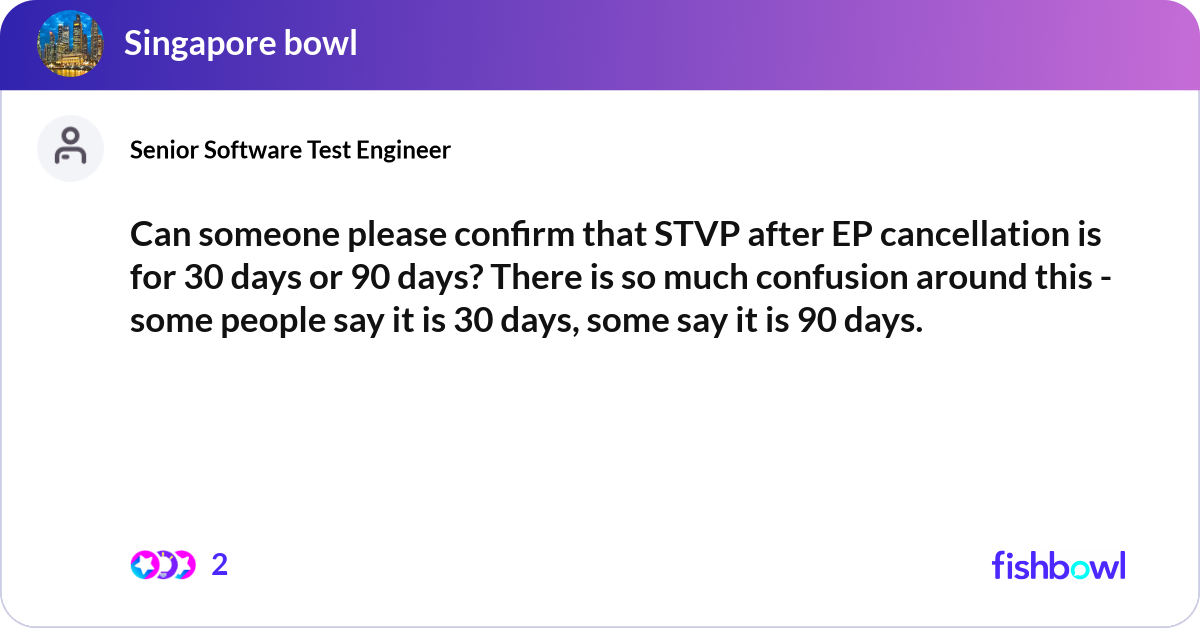 Singapore bowl

Senior Software Test Engineer

Can someone please confirm that STVP after EP cancellation is for 30 days or 90 days? There is so much confusion around this - some people say it is 30 days, some say it is 90 days.

2

fishbowl